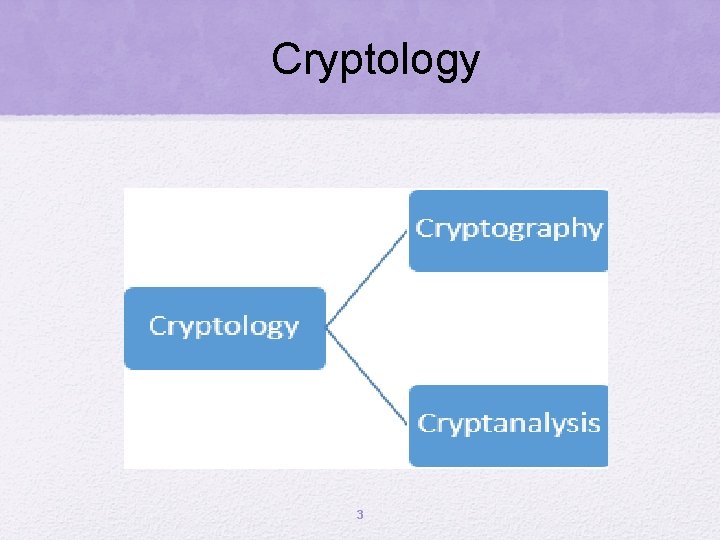 Cryptology

Cryptology

Cryptography

Cryptanalysis

3